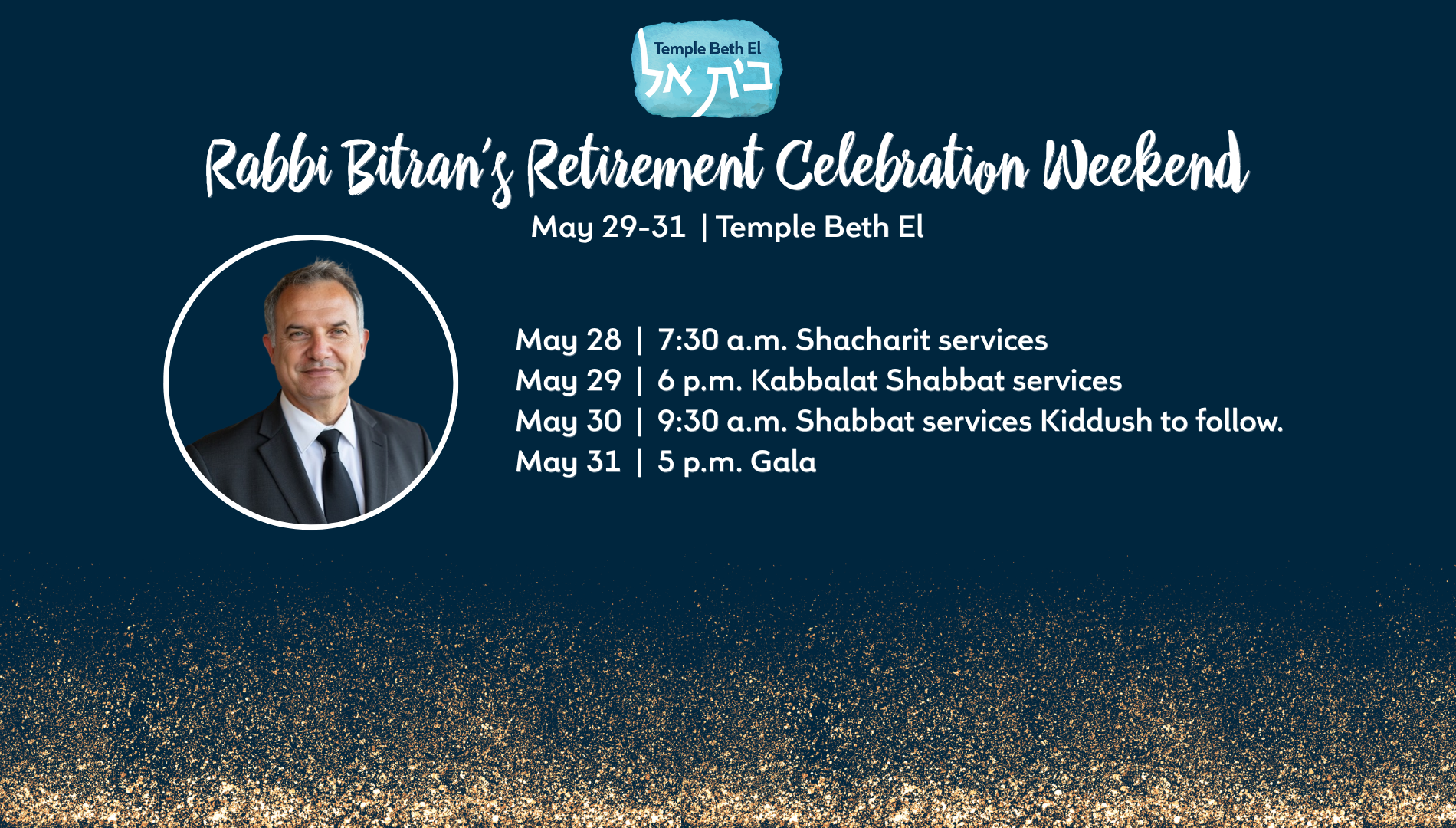 Temple Beth El
בית אל

Rabbi Bitran's Retirement Celebration Weekend

May 29-31 | Temple Beth El

May 28 | 7:30 a.m. Shacharit services
May 29 | 6 p.m. Kabbalat Shabbat services
May 30 | 9:30 a.m. Shabbat services Kiddush to follow.
May 31 | 5 p.m. Gala